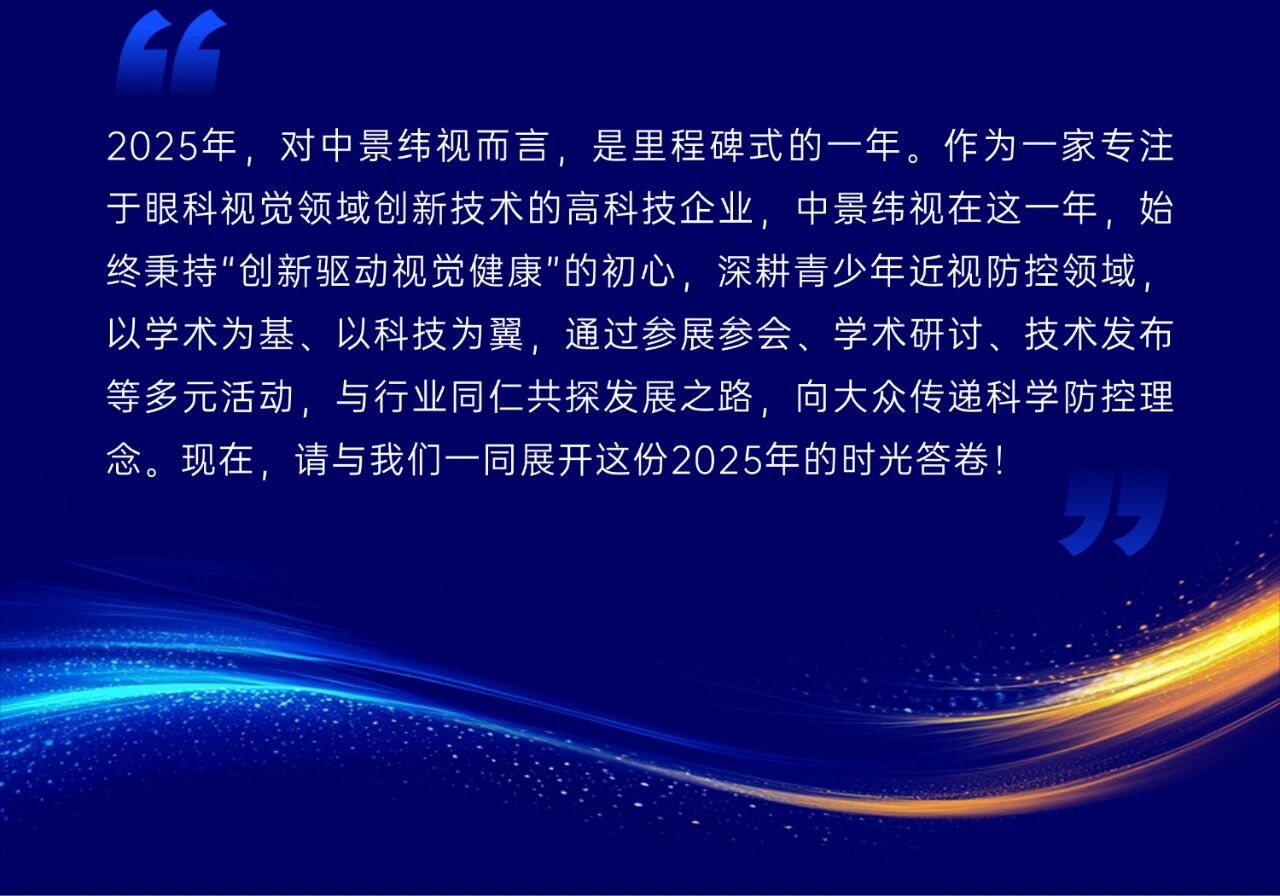 2025年，对中景纬视而言，是里程碑式的一年。作为一家专注于眼科视觉领域创新技术的高科技企业，中景纬视在这一年，始终秉持“创新驱动视觉健康”的初心，深耕青少年近视防控领域，以学术为基、以科技为翼，通过参展参会、学术研讨、技术发布等多元活动，与行业同仁共探发展之路，向大众传递科学防控理念。现在，请与我们一同展开这份2025年的时光答卷！